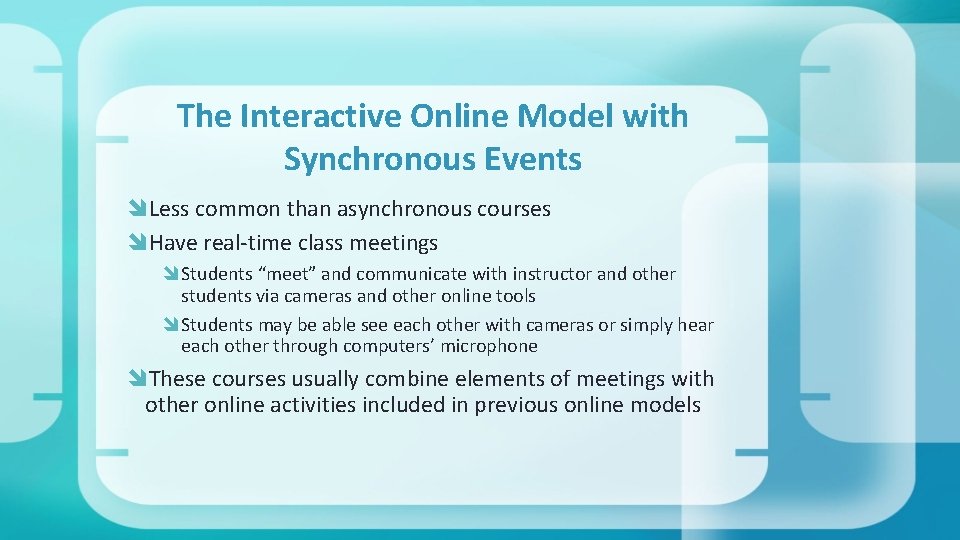 The Interactive Online Model with Synchronous Events

Less common than asynchronous courses

Have real-time class meetings

Students “meet” and communicate with instructor and other students via cameras and other online tools

Students may be able see each other with cameras or simply hear each other through computers’ microphone

These courses usually combine elements of meetings with other online activities included in previous online models